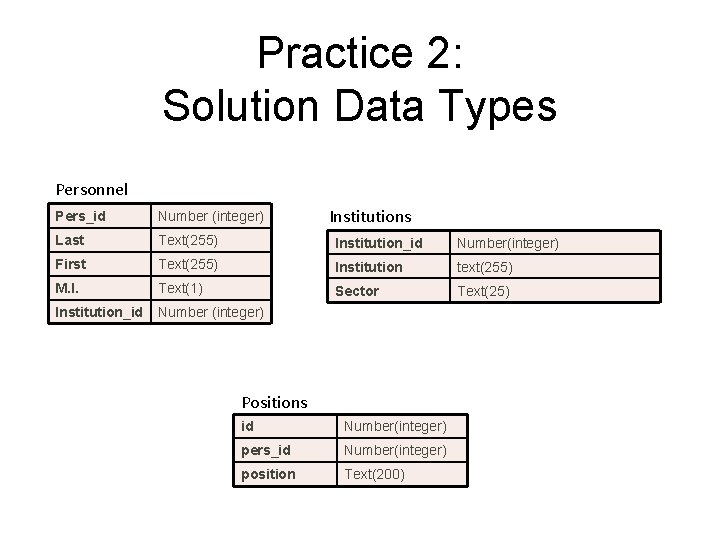 Practice 2:
Solution Data Types

Personnel

| Pers_id | Number (integer) |
|---|---|
| Last | Text(255) |
| First | Text(255) |
| M.I. | Text(1) |
| Institution_id | Number (integer) |

Institutions

| Institution_id | Number(integer) |
|---|---|
| Institution | text(255) |
| Sector | Text(25) |

Positions

| id | Number(integer) |
|---|---|
| pers_id | Number(integer) |
| position | Text(200) |